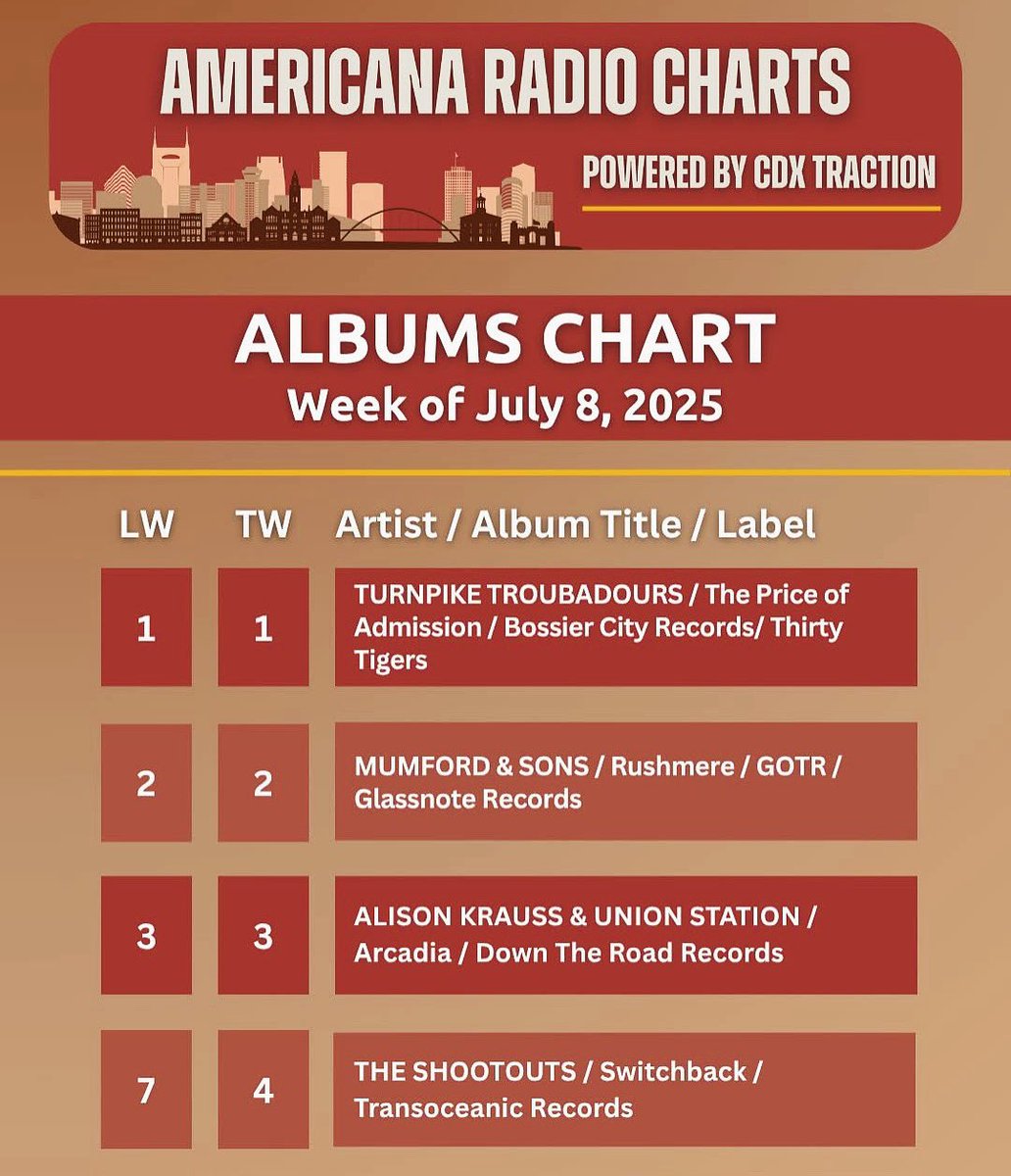 AMERICANA RADIO CHARTS

POWERED BY CDX TRACTION

ALBUMS CHART
Week of July 8, 2025

| LW | TW | Artist / Album Title / Label |
|---|---|---|
| 1 | 1 | TURNPIKE TROUBADOURS / The Price of Admission / Bossier City Records/ Thirty Tigers |
| 2 | 2 | MUMFORD & SONS / Rushmere / GOTR / Glassnote Records |
| 3 | 3 | ALISON KRAUSS & UNION STATION / Arcadia / Down The Road Records |
| 7 | 4 | THE SHOOTOUTS / Switchback / Transoceanic Records |